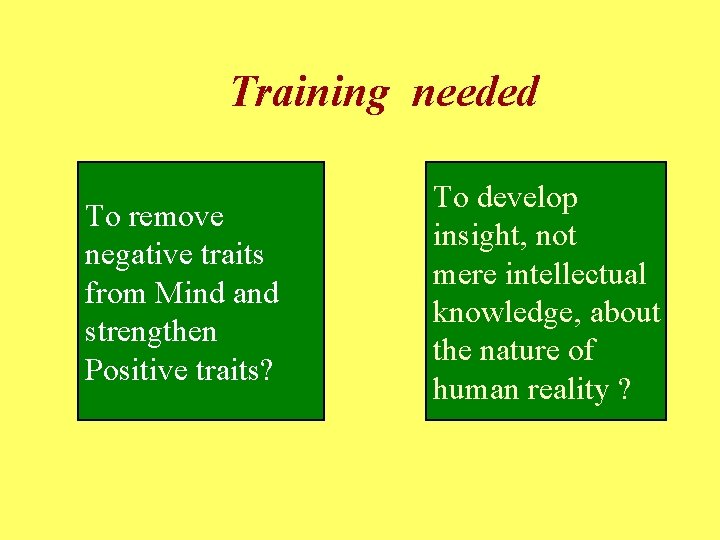 Training needed

To remove negative traits from Mind and strengthen Positive traits?

To develop insight, not mere intellectual knowledge, about the nature of human reality ?